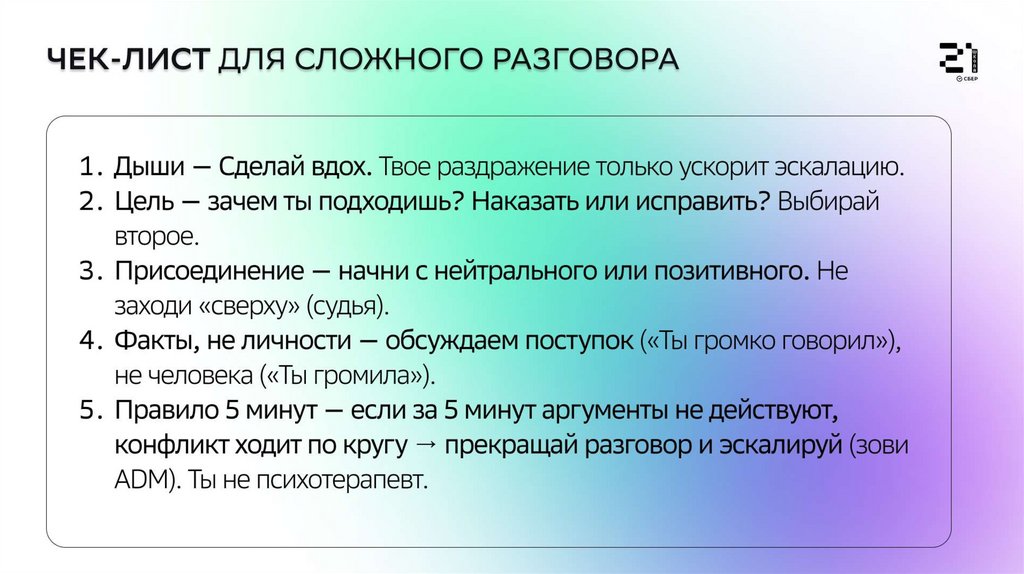 ЧЕК-ЛИСТ ДЛЯ СЛОЖНОГО РАЗГОВОРА

21 СБЕР

1. Дыши — Сделай вдох. Твое раздражение только ускорит эскалацию.
2. Цель — зачем ты подходишь? Наказать или исправить? Выбирай второе.
3. Присоединение — начни с нейтрального или позитивного. Не заходи «сверху» (судья).
4. Факты, не личности — обсуждаем поступок («Ты громко говорил»), не человека («Ты громила»).
5. Правило 5 минут — если за 5 минут аргументы не действуют, конфликт ходит по кругу → прекращай разговор и эскалируй (зови ADM). Ты не психотерапевт.